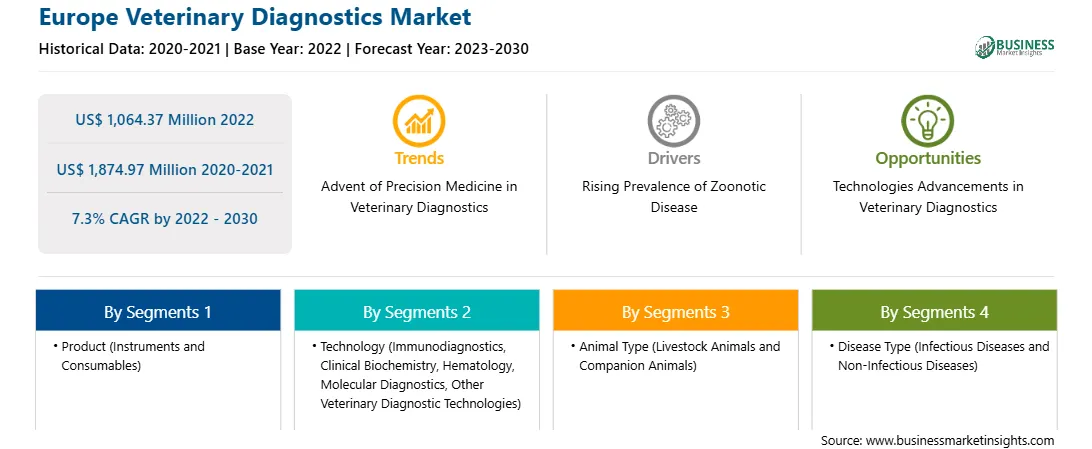 Europe Veterinary Diagnostics Market

Historical Data: 2020-2021 | Base Year: 2022 | Forecast Year: 2023-2030

BUSINESS Market Insights

US$ 1,064.37 Million 2022

US$ 1,874.97 Million 2020-2021

7.3% CAGR by 2022 - 2030

Trends

Advent of Precision Medicine in Veterinary Diagnostics

Drivers

Rising Prevalence of Zoonotic Disease

Opportunities

Technologies Advancements in Veterinary Diagnostics

By Segments 1

• Product (Instruments and Consumables)

By Segments 2

• Technology (Immunodiagnostics, Clinical Biochemistry, Hematology, Molecular Diagnostics, Other Veterinary Diagnostic Technologies)

By Segments 3

• Animal Type (Livestock Animals and Companion Animals)

By Segments 4

• Disease Type (Infectious Diseases and Non-Infectious Diseases)

Source: www.businessmarketinsights.com